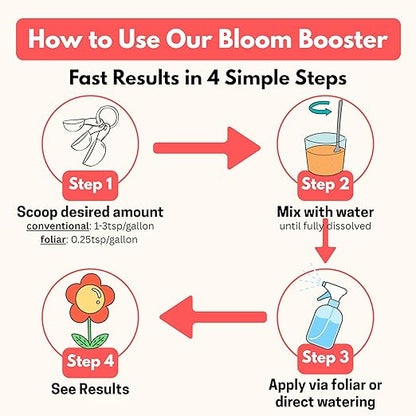 How to Use Our Bloom Booster

Fast Results in 4 Simple Steps

Step 1

Scoop desired amount
conventional: 1-3tsp/gallon
foliar: 0.25tsp/gallon

Step 2

Mix with water
until fully dissolved

Step 3

Apply via foliar or direct watering

Step 4

See Results